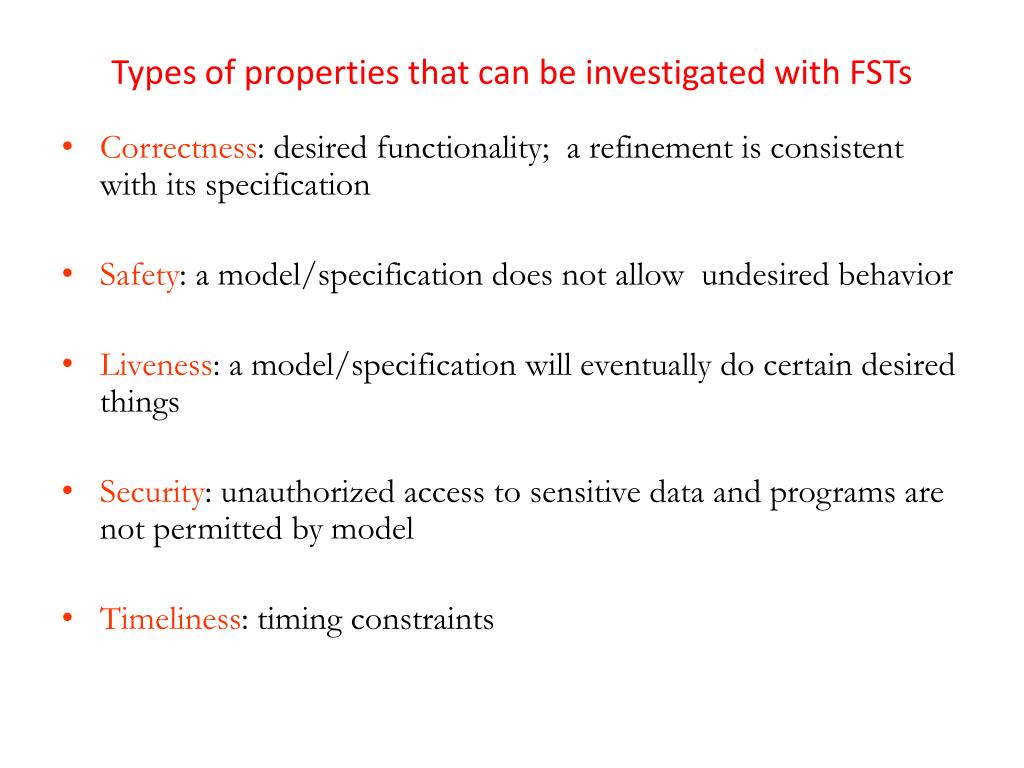 Types of properties that can be investigated with FSTs

• Correctness: desired functionality;  a refinement is consistent with its specification

• Safety: a model/specification does not allow  undesired behavior

• Liveness: a model/specification will eventually do certain desired things

• Security: unauthorized access to sensitive data and programs are not permitted by model

• Timeliness: timing constraints